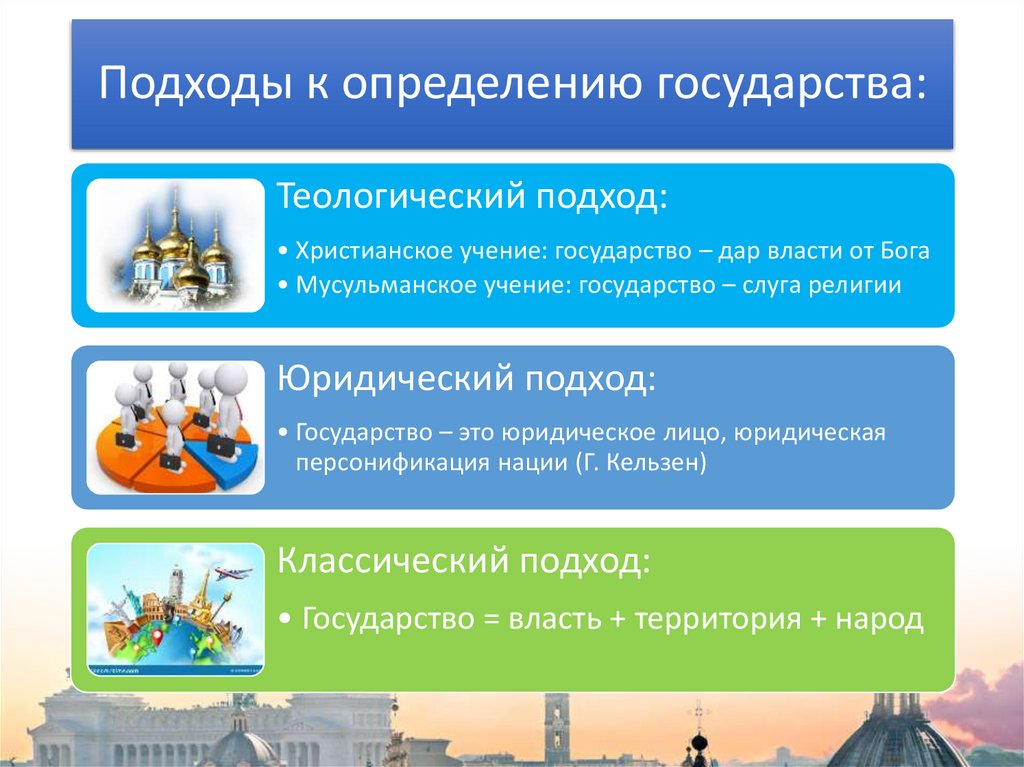 Подходы к определению государства:

Теологический подход:

• Христианское учение: государство – дар власти от Бога
• Мусульманское учение: государство – слуга религии

Юридический подход:

• Государство – это юридическое лицо, юридическая персонификация нации (Г. Кельзен)

Классический подход:

• Государство = власть + территория + народ